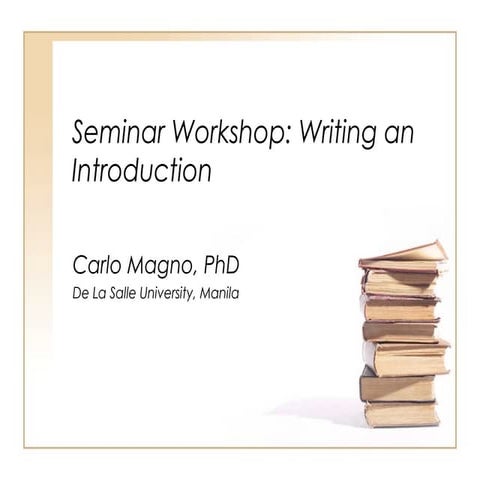 Seminar Workshop: Writing an Introduction

Carlo Magno, PhD
De La Salle University, Manila